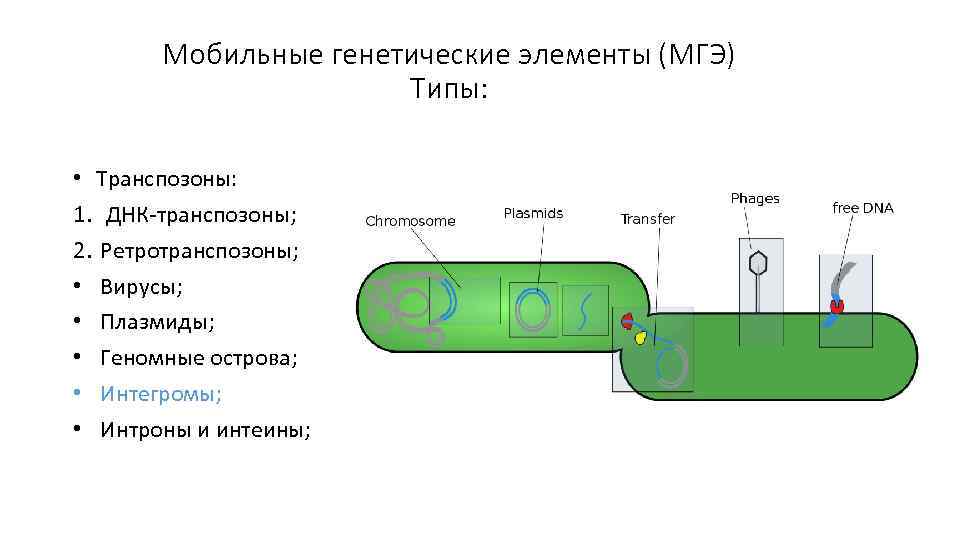 Мобильные генетические элементы (МГЭ)
Типы:

• Транспозоны:
1. ДНК-транспозоны;
2. Ретротранспозоны;
• Вирусы;
• Плазмиды;
• Геномные острова;
• Интегромы;
• Интроны и интеины;

Chromosome
Plasmids
Transfer
Phages
free DNA